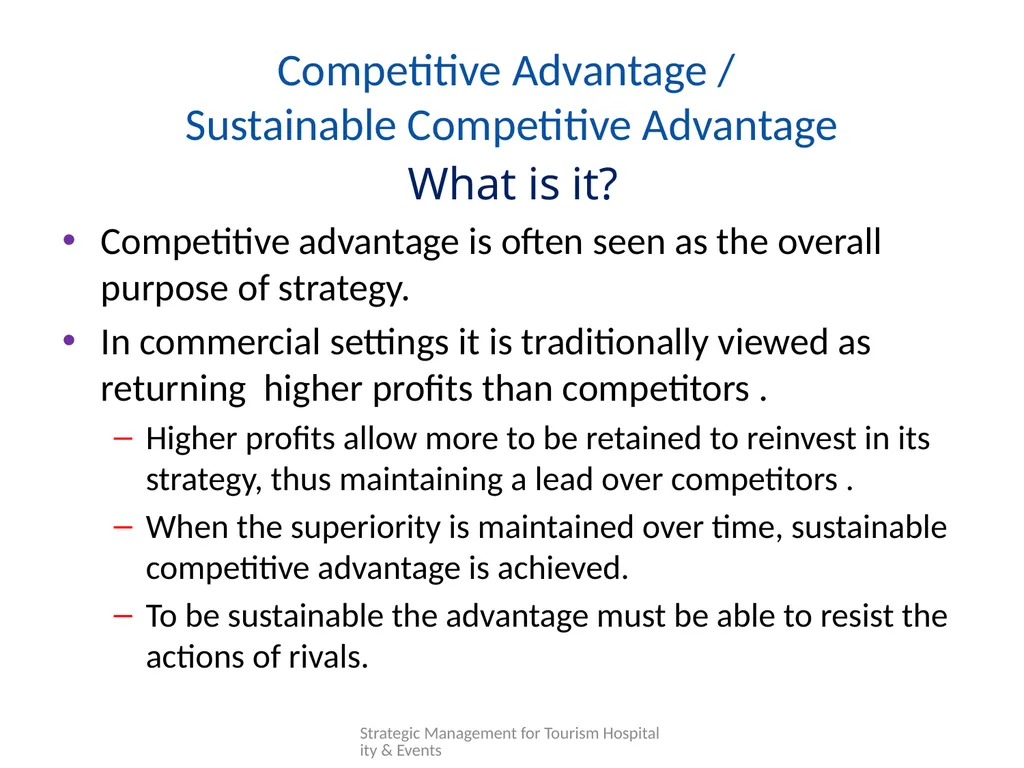 Competitive Advantage /
Sustainable Competitive Advantage
What is it?

• Competitive advantage is often seen as the overall purpose of strategy.

• In commercial settings it is traditionally viewed as returning  higher profits than competitors .

– Higher profits allow more to be retained to reinvest in its strategy, thus maintaining a lead over competitors .

– When the superiority is maintained over time, sustainable competitive advantage is achieved.

– To be sustainable the advantage must be able to resist the actions of rivals.

Strategic Management for Tourism Hospitality & Events